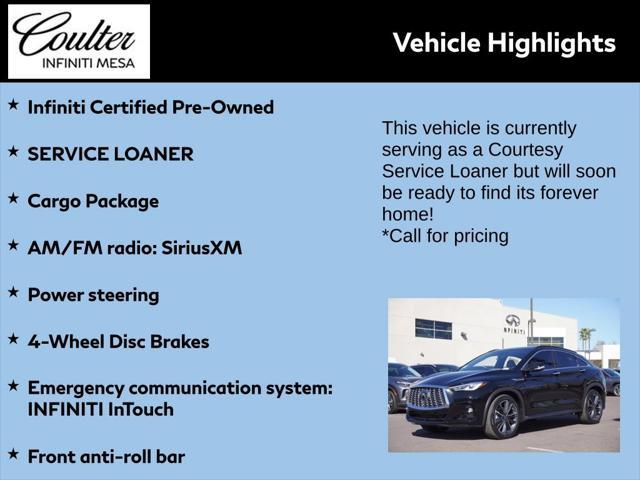 Coulter
INFINITI MESA

Vehicle Highlights

★ Infiniti Certified Pre-Owned

★ SERVICE LOANER

★ Cargo Package

★ AM/FM radio: SiriusXM

★ Power steering

★ 4-Wheel Disc Brakes

★ Emergency communication system: INFINITI InTouch

★ Front anti-roll bar

This vehicle is currently serving as a Courtesy Service Loaner but will soon be ready to find its forever home!
*Call for pricing

INFINITI